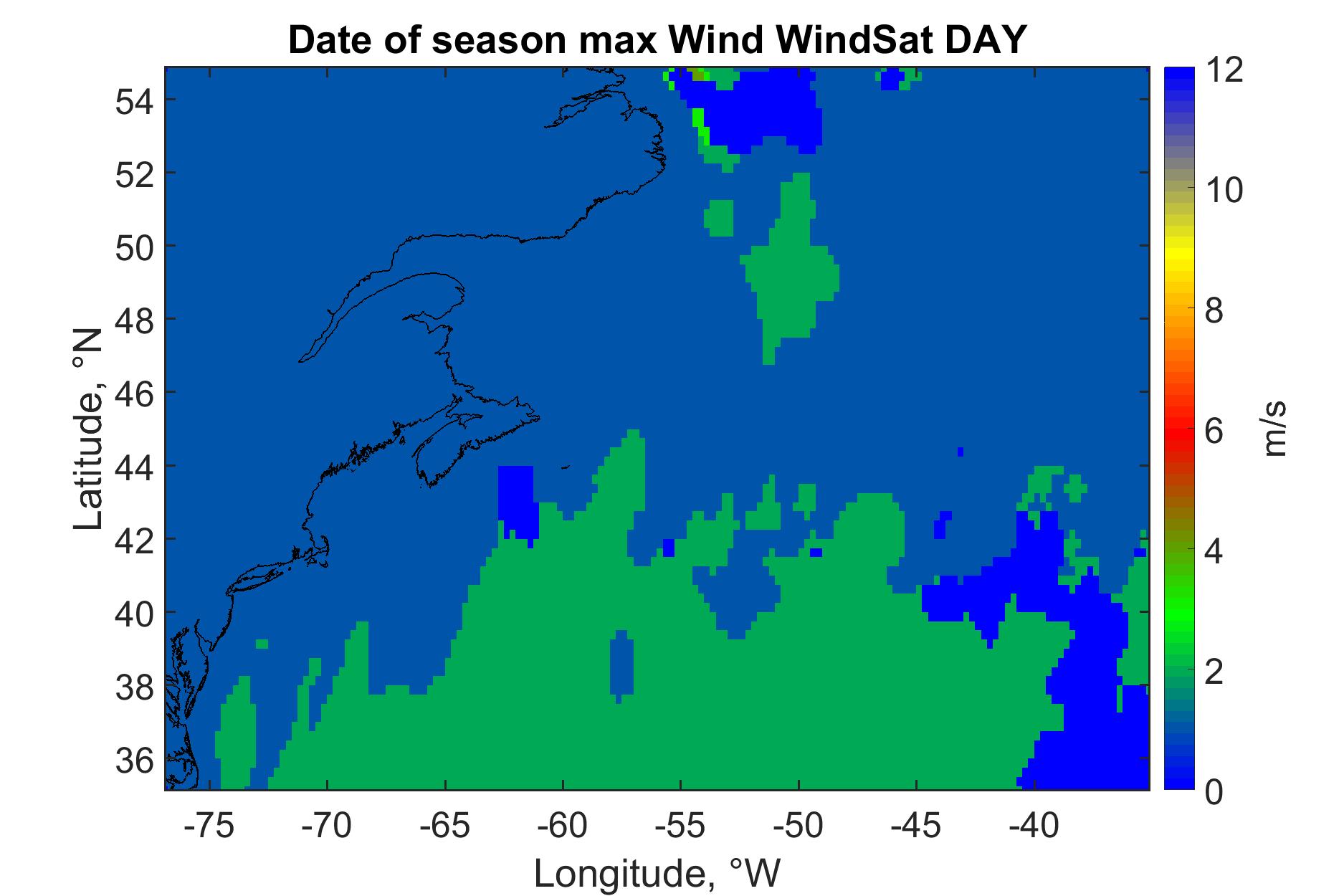 Date of season max Wind WindSat DAY

54
52
50
48
46
44
42
40
38
36

Latitude, °N

-75 -70 -65 -60 -55 -50 -45 -40

Longitude, °W

12
10
8
6
4
2
0

m/s